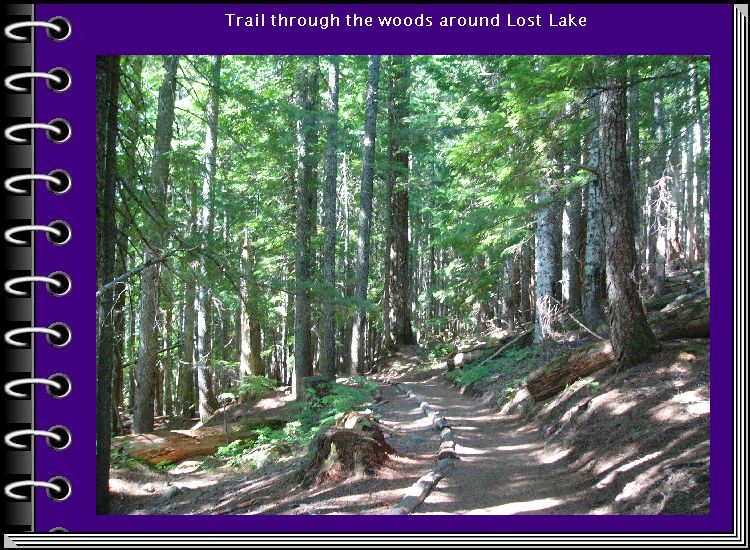 Trail through the woods around Lost Lake